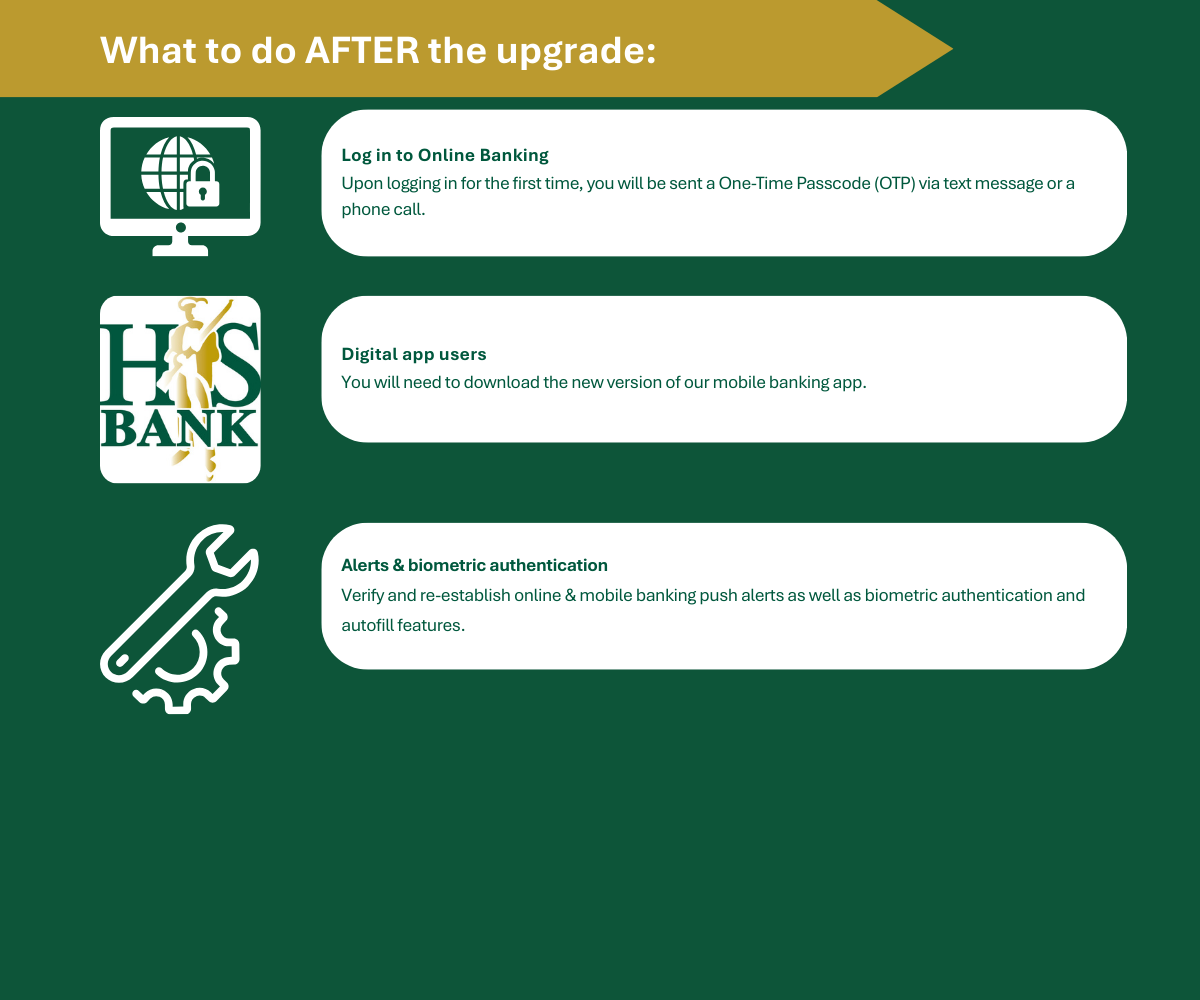 What to do AFTER the upgrade:

Log in to Online Banking
Upon logging in for the first time, you will be sent a One-Time Passcode (OTP) via text message or a phone call.

HS BANK

Digital app users
You will need to download the new version of our mobile banking app.

Alerts & biometric authentication
Verify and re-establish online & mobile banking push alerts as well as biometric authentication and autofill features.